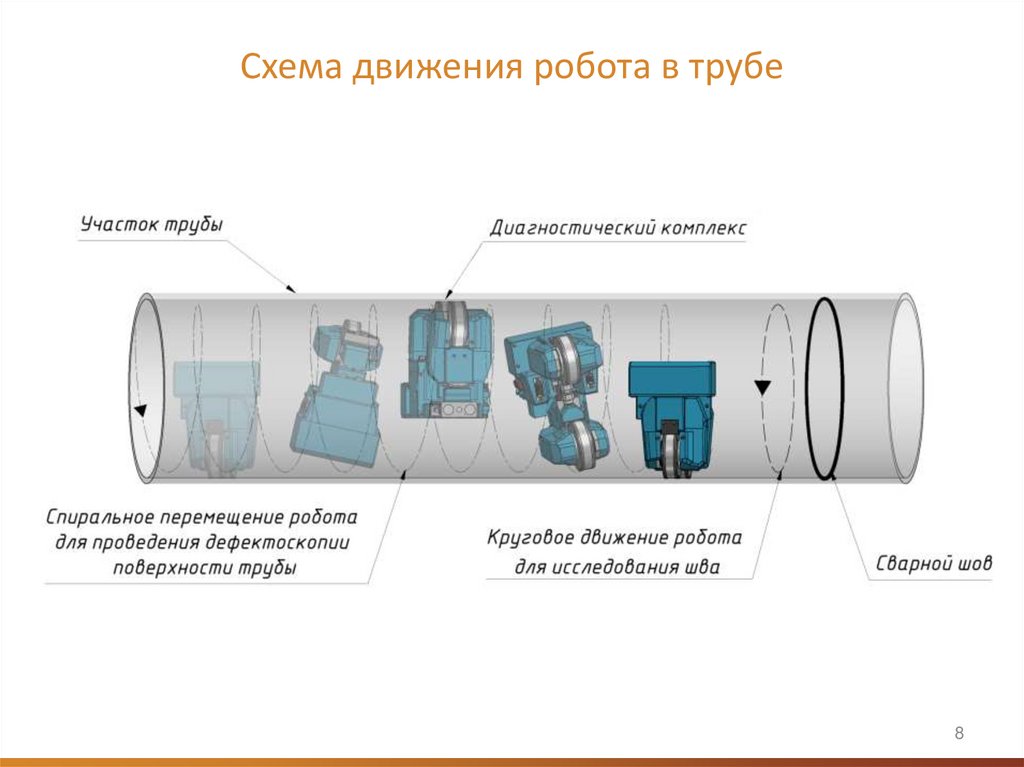 Схема движения робота в трубе

Участок трубы

Диагностический комплекс

Спиральное перемещение робота для проведения дефектоскопии поверхности трубы

Круговое движение робота для исследования шва

Сварной шов

8